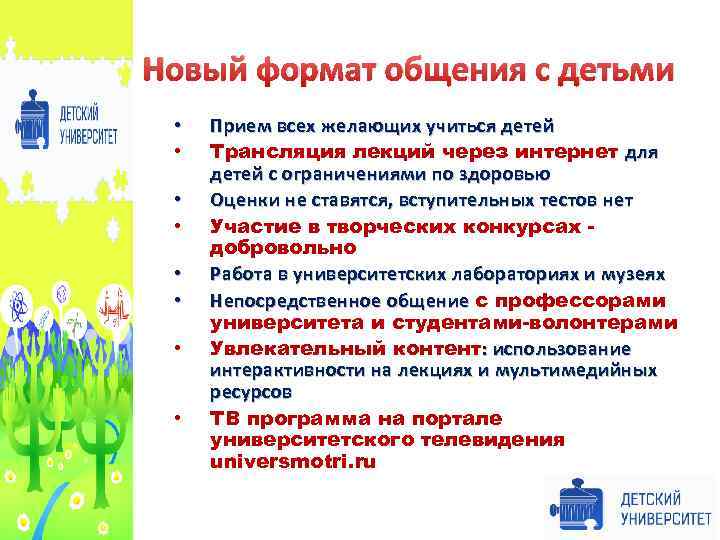 ДЕТСКИЙ УНИВЕРСИТЕТ

Новый формат общения с детьми

• Прием всех желающих учиться детей
• Трансляция лекций через интернет для детей с ограничениями по здоровью
• Оценки не ставятся, вступительных тестов нет
• Участие в творческих конкурсах - добровольно
• Работа в университетских лабораториях и музеях
• Непосредственное общение с профессорами университета и студентами-волонтерами
• Увлекательный контент: использование интерактивности на лекциях и мультимедийных ресурсов
• ТВ программа на портале университетского телевидения universmotri.ru

ДЕТСКИЙ УНИВЕРСИТЕТ